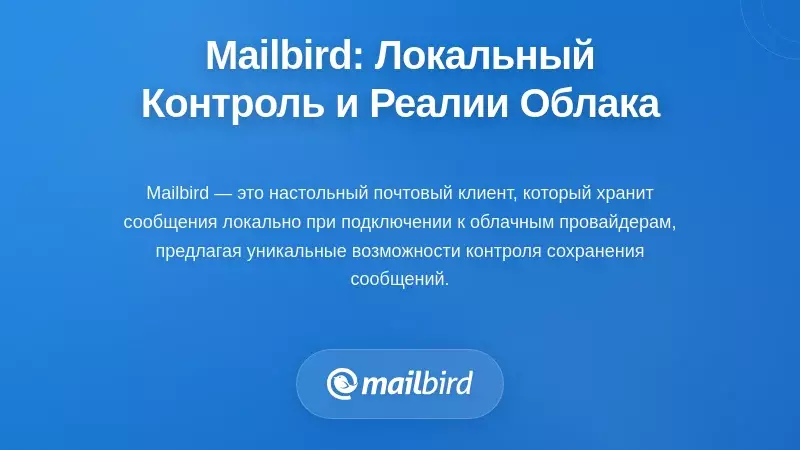 Mailbird: Локальный Контроль и Реалии Облака

Mailbird — это настольный почтовый клиент, который хранит сообщения локально при подключении к облачным провайдерам, предлагая уникальные возможности контроля сохранения сообщений.

mailbird